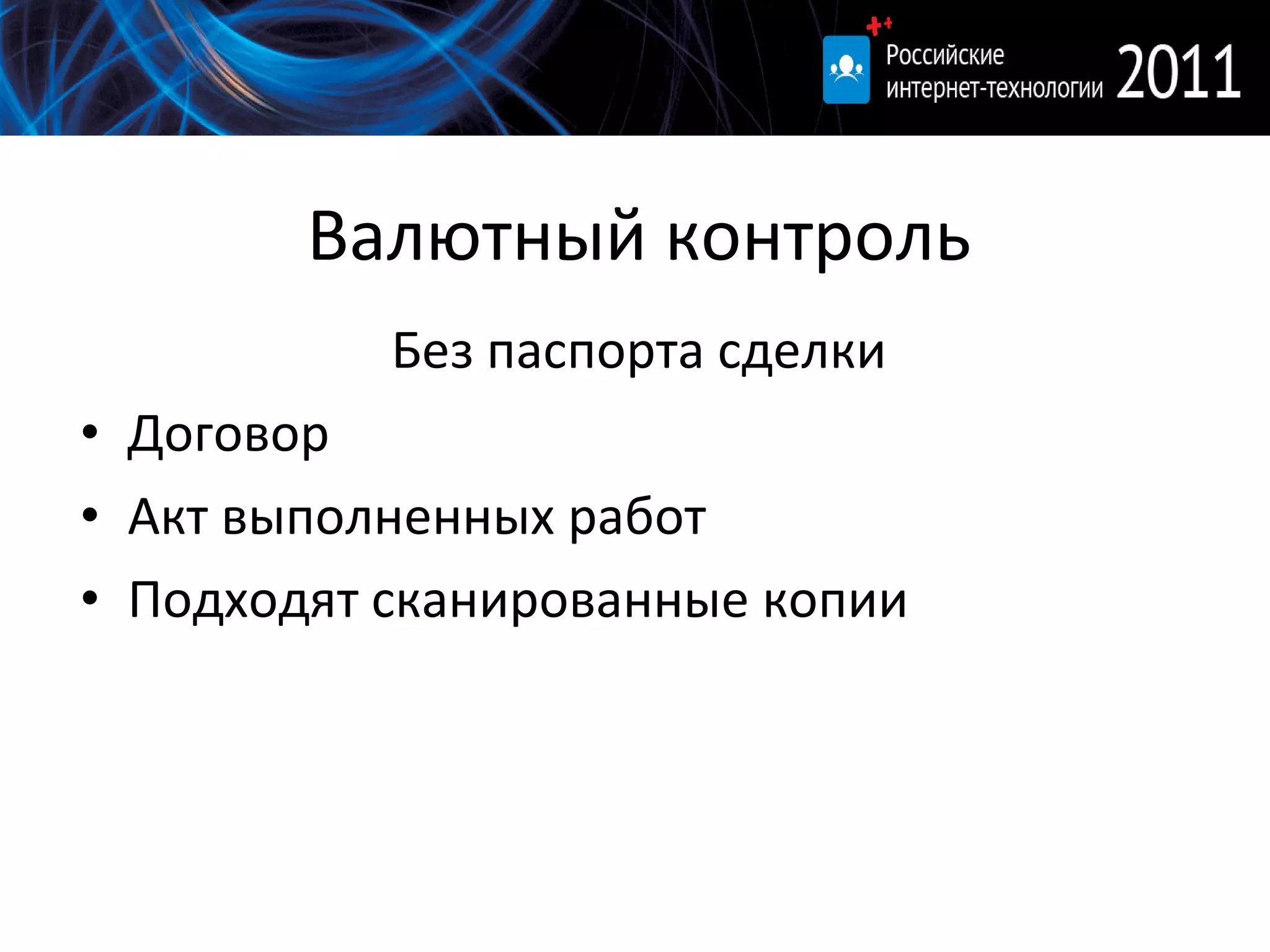 Российские интернет-технологии 2011

Валютный контроль

Без паспорта сделки

• Договор
• Акт выполненных работ
• Подходят сканированные копии